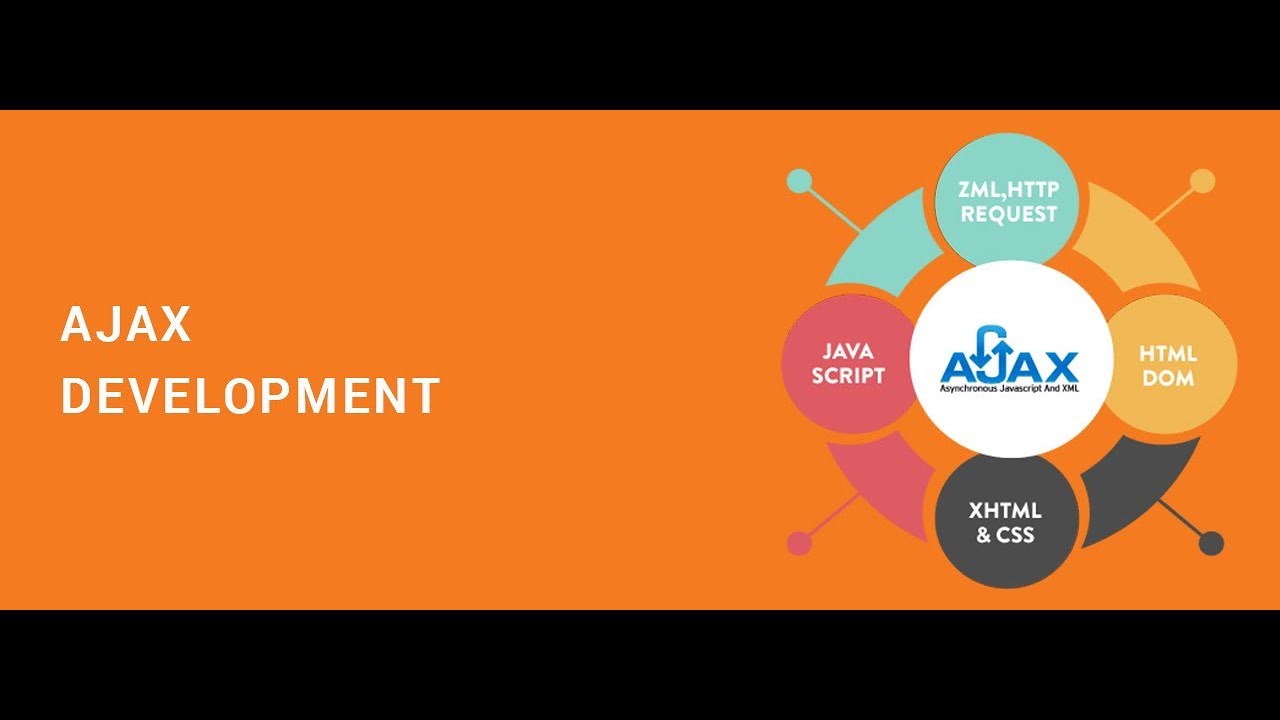 AJAX
DEVELOPMENT

ZML,HTTP REQUEST

JAVA SCRIPT

AJAX
Asynchronous Javascript And XML

HTML DOM

XHTML & CSS